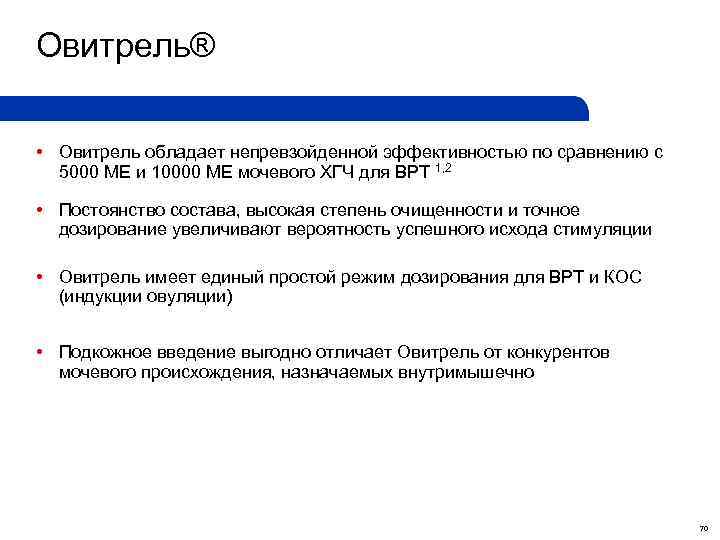 Овитрель®

• Овитрель обладает непревзойденной эффективностью по сравнению с 5000 МЕ и 10000 МЕ мочевого ХГЧ для ВРТ $^{1,2}$

• Постоянство состава, высокая степень очищенности и точное дозирование увеличивают вероятность успешного исхода стимуляции

• Овитрель имеет единый простой режим дозирования для ВРТ и КОС (индукции овуляции)

• Подкожное введение выгодно отличает Овитрель от конкурентов мочевого происхождения, назначаемых внутримышечно

70